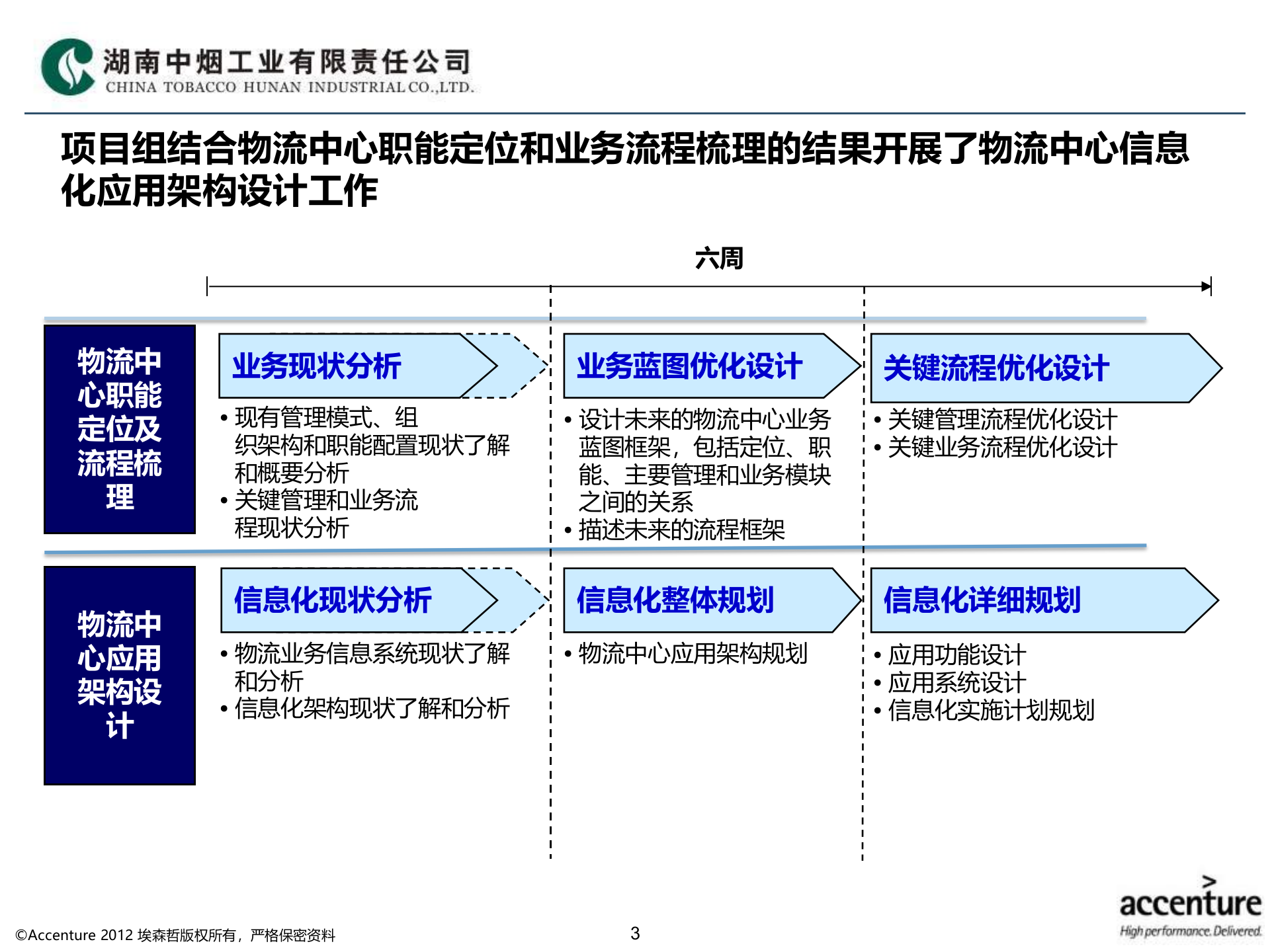 湖南中烟工业有限责任公司
CHINA TOBACCO HUNAN INDUSTRIAL CO.,LTD.

项目组结合物流中心职能定位和业务流程梳理的结果开展了物流中心信息化应用架构设计工作

六周

物流中心职能定位及流程梳理

业务现状分析
• 现有管理模式、组织架构和职能配置现状了解和概要分析
• 关键管理和业务流程现状分析

业务蓝图优化设计
• 设计未来的物流中心业务蓝图框架，包括定位、职能、主要管理和业务模块之间的关系
• 描述未来的流程框架

关键流程优化设计
• 关键管理流程优化设计
• 关键业务流程优化设计

物流中心应用架构设计

信息化现状分析
• 物流业务信息系统现状了解和分析
• 信息化架构现状了解和分析

信息化整体规划
• 物流中心应用架构规划

信息化详细规划
• 应用功能设计
• 应用系统设计
• 信息化实施计划规划

©Accenture 2012 埃森哲版权所有，严格保密资料

3

accenture
High performance. Delivered.